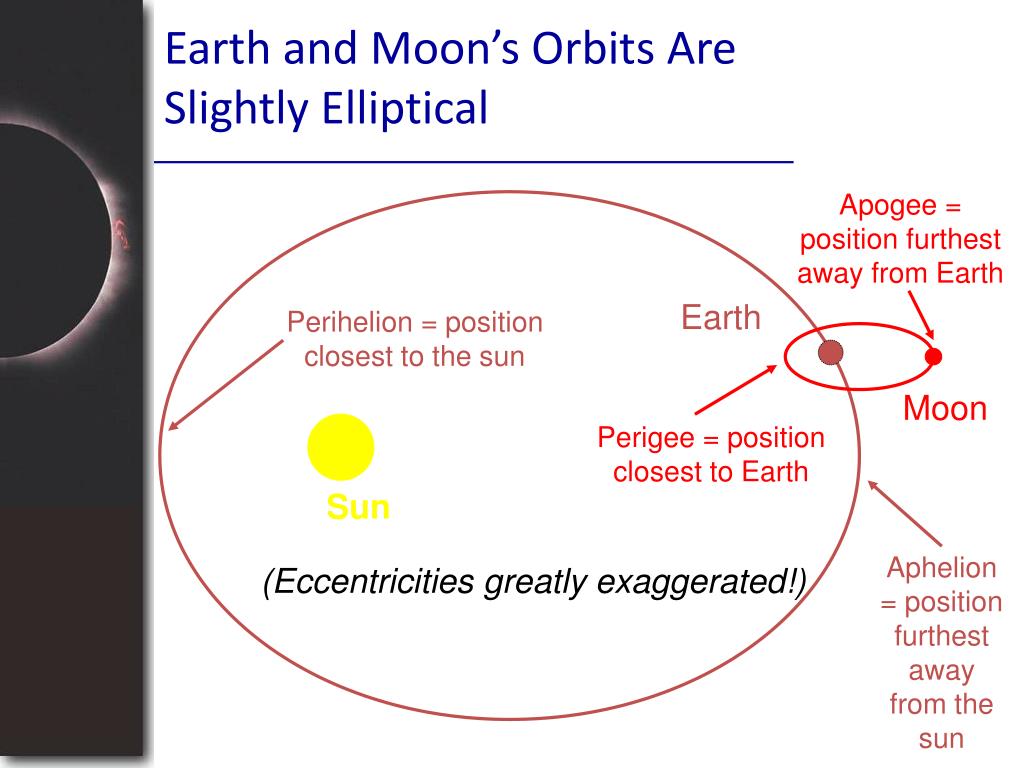 Earth and Moon's Orbits Are Slightly Elliptical

Apogee = position furthest away from Earth

Perihelion = position closest to the sun

Earth

Moon

Perigee = position closest to Earth

Sun

(Eccentricities greatly exaggerated!)

Aphelion = position furthest away from the sun